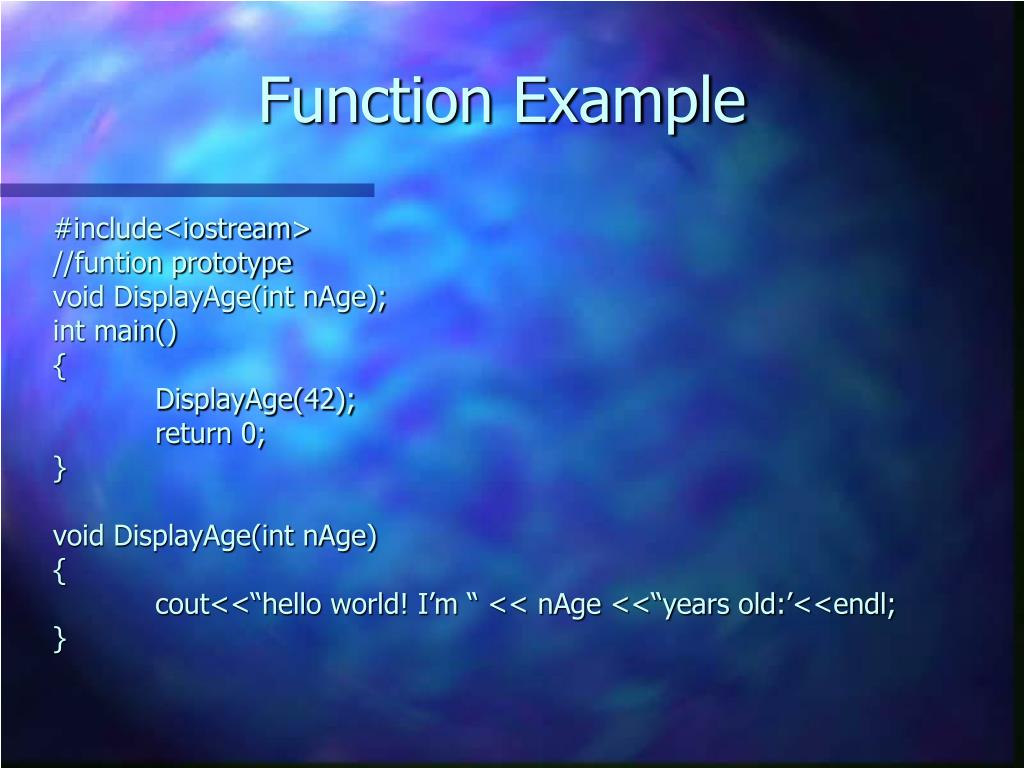 Function Example

#include<iostream>
//funtion prototype
void DisplayAge(int nAge);
int main()
{
DisplayAge(42);
return 0;
}

void DisplayAge(int nAge)
{
cout<<“hello world! I’m “ << nAge <<“years old:’<<endl;
}